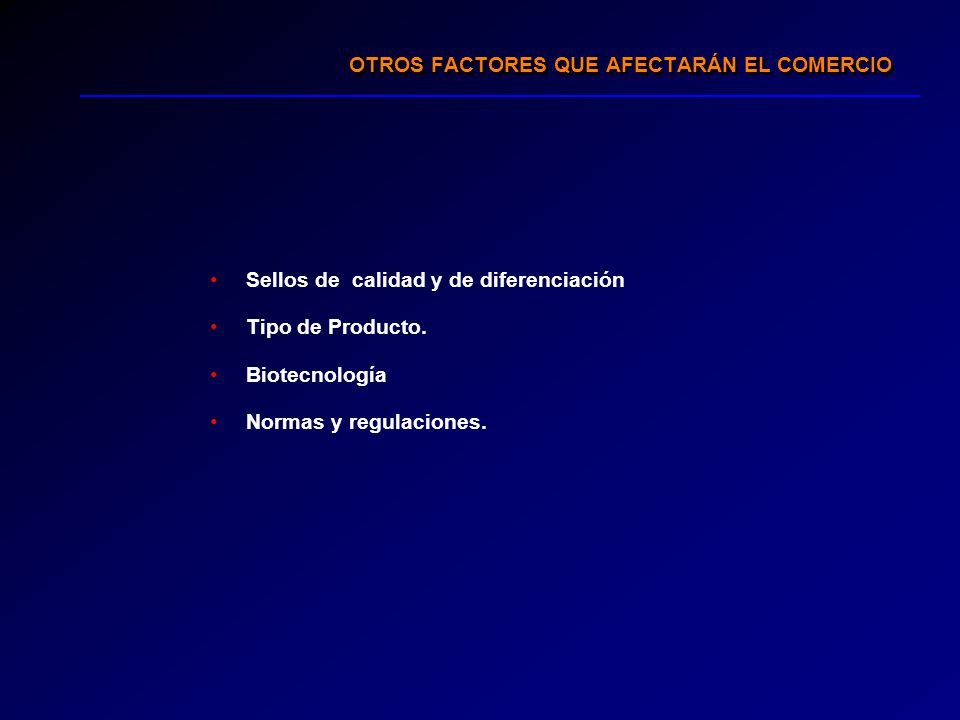 OTROS FACTORES QUE AFECTARÁN EL COMERCIO

• Sellos de calidad y de diferenciación
• Tipo de Producto.
• Biotecnología
• Normas y regulaciones.